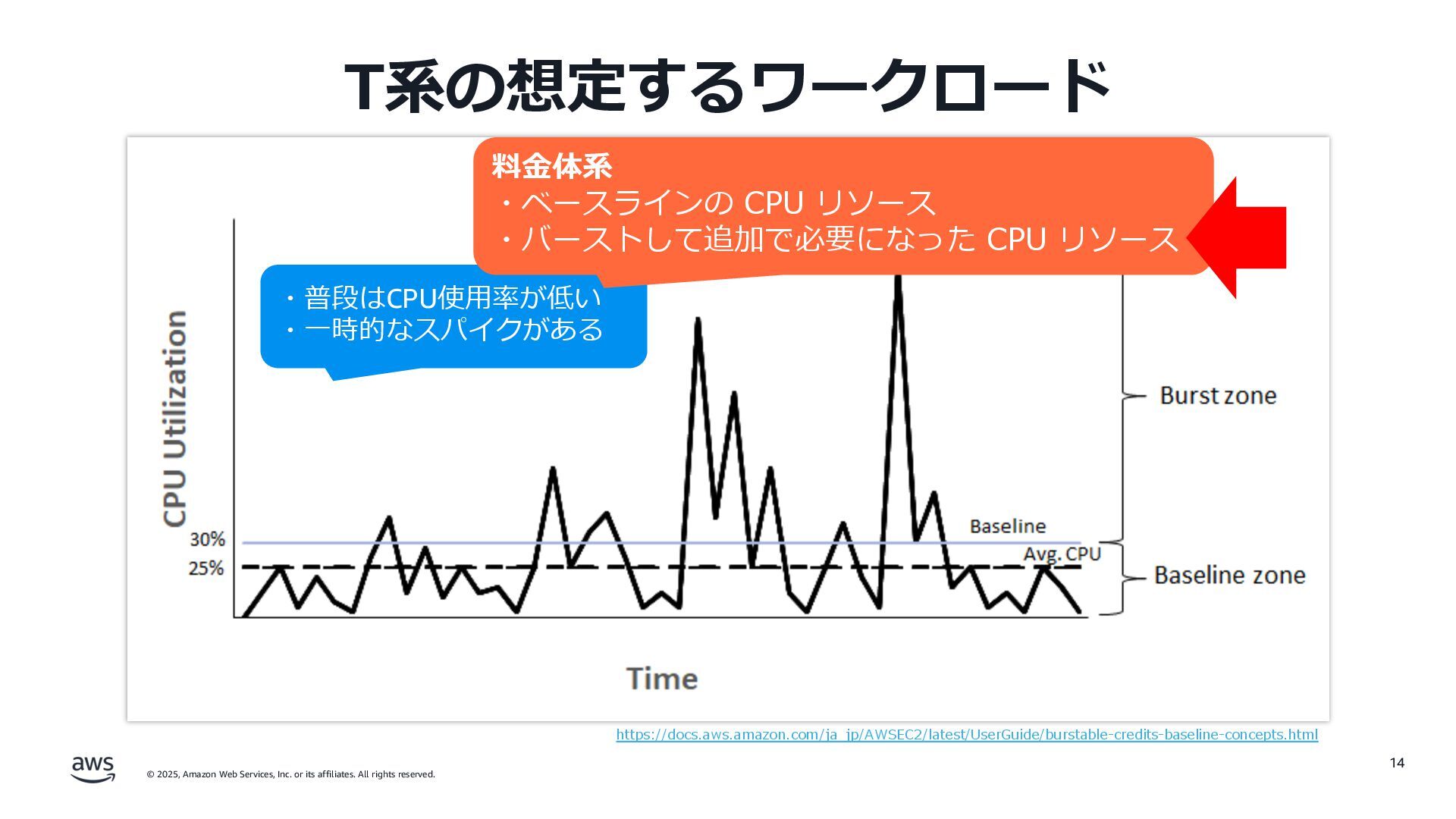 T系の想定するワークロード

料金体系
・ベースラインの CPU リソース
・バーストして追加で必要になった CPU リソース

・普段はCPU使用率が低い
・一時的なスパイクがある

CPU Utilization

30%
25%

Baseline
Avg. CPU

Burst zone
Baseline zone

Time

https://docs.aws.amazon.com/ja_jp/AWSEC2/latest/UserGuide/burstable-credits-baseline-concepts.html

aws

© 2025, Amazon Web Services, Inc. or its affiliates. All rights reserved.

14